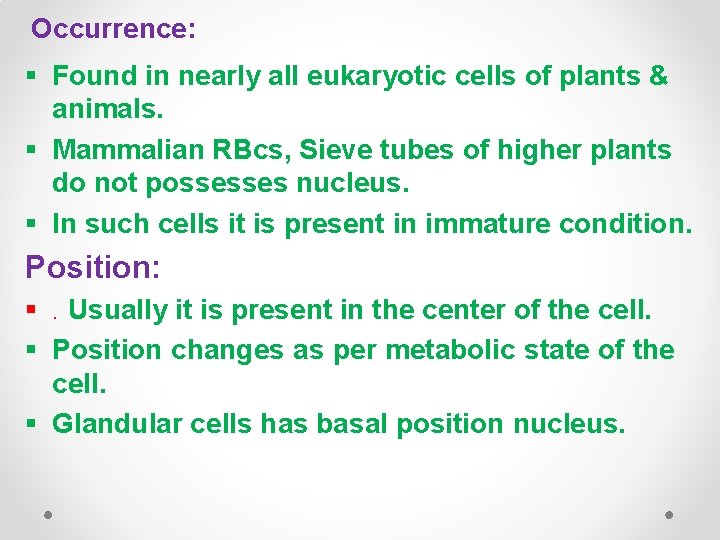 Occurrence:

- Found in nearly all eukaryotic cells of plants & animals.
- Mammalian RBcs, Sieve tubes of higher plants do not possesses nucleus.
- In such cells it is present in immature condition.

Position:

- . Usually it is present in the center of the cell.
- Position changes as per metabolic state of the cell.
- Glandular cells has basal position nucleus.